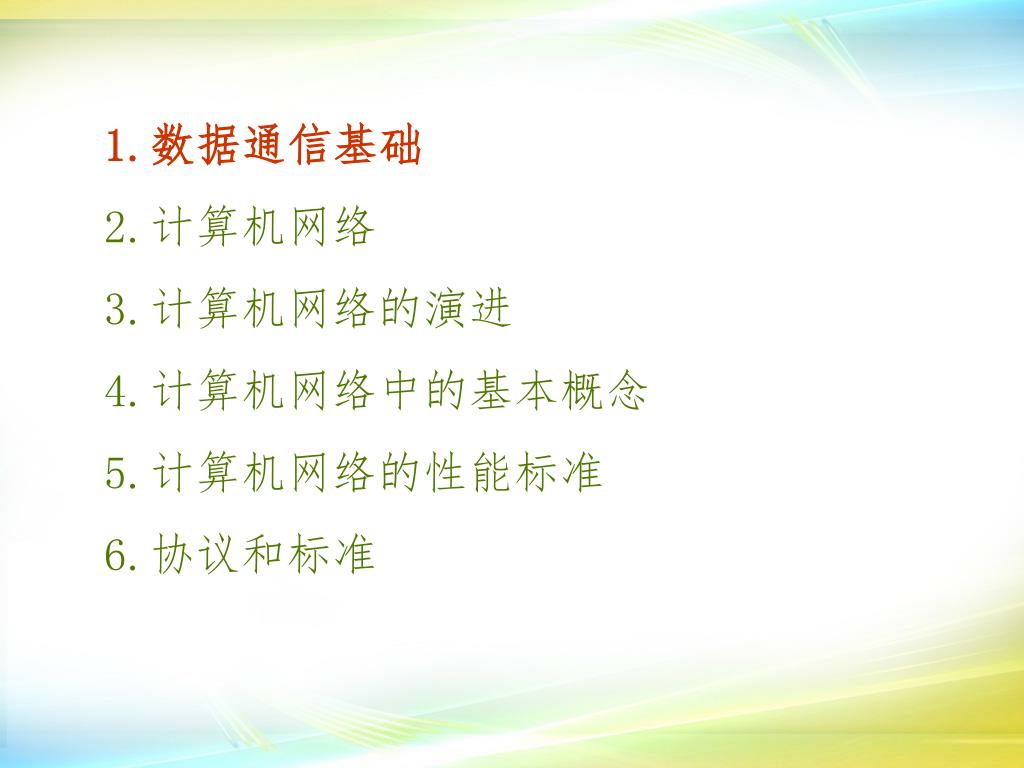 1. 数据通信基础

2. 计算机网络

3. 计算机网络的演进

4. 计算机网络中的基本概念

5. 计算机网络的性能标准

6. 协议和标准